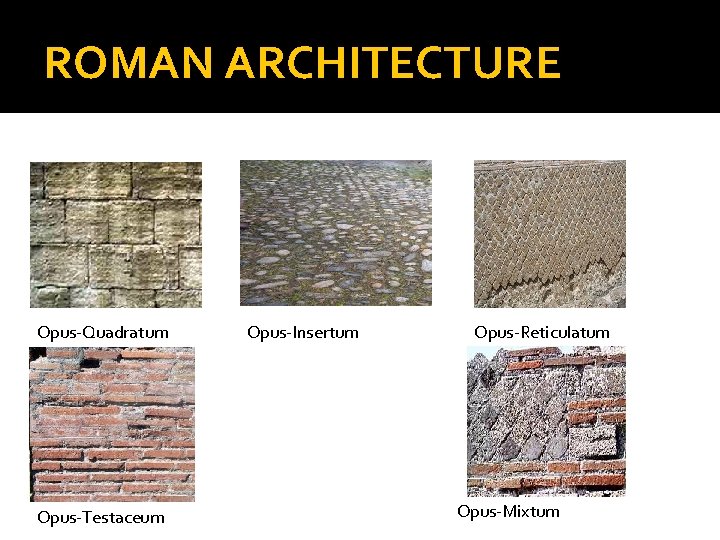 ROMAN ARCHITECTURE

Opus-Quadratum

Opus-Insertum

Opus-Reticulatum

Opus-Testaceum

Opus-Mixtum